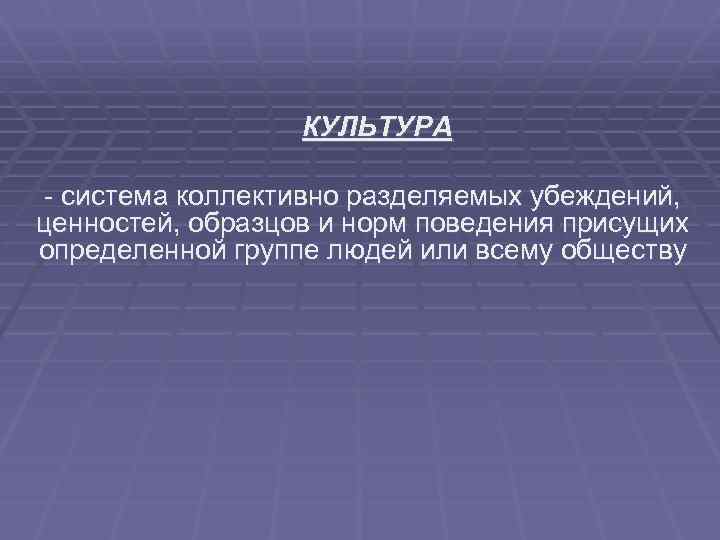 КУЛЬТУРА

- система коллективно разделяемых убеждений, ценностей, образцов и норм поведения присущих определенной группе людей или всему обществу